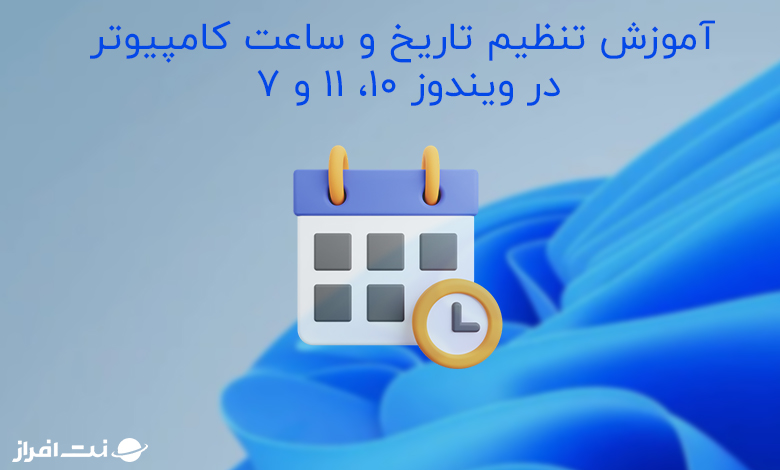 آموزش تنظیم تاریخ و ساعت کامپیوتر
در ویندوز ۱۰، ۱۱ و ۷

نت افراز